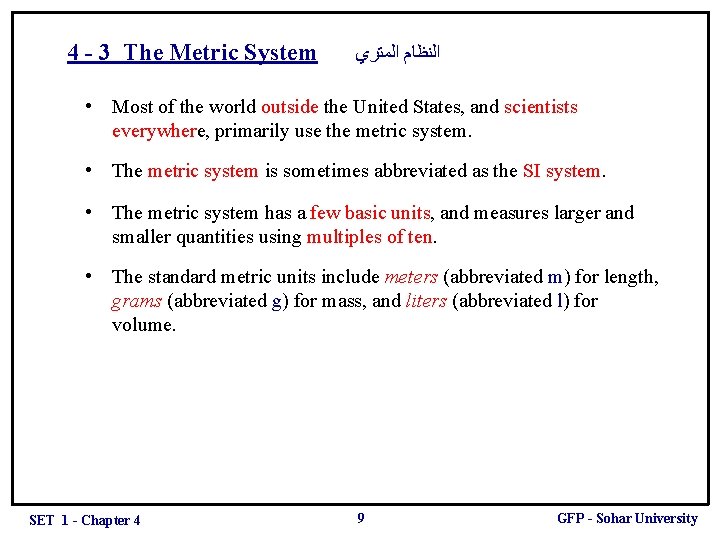 4 - 3 The Metric System النظام المتري

• Most of the world outside the United States, and scientists everywhere, primarily use the metric system.

• The metric system is sometimes abbreviated as the SI system.

• The metric system has a few basic units, and measures larger and smaller quantities using multiples of ten.

• The standard metric units include meters (abbreviated m) for length, grams (abbreviated g) for mass, and liters (abbreviated l) for volume.

SET 1 - Chapter 4 9 GFP - Sohar University